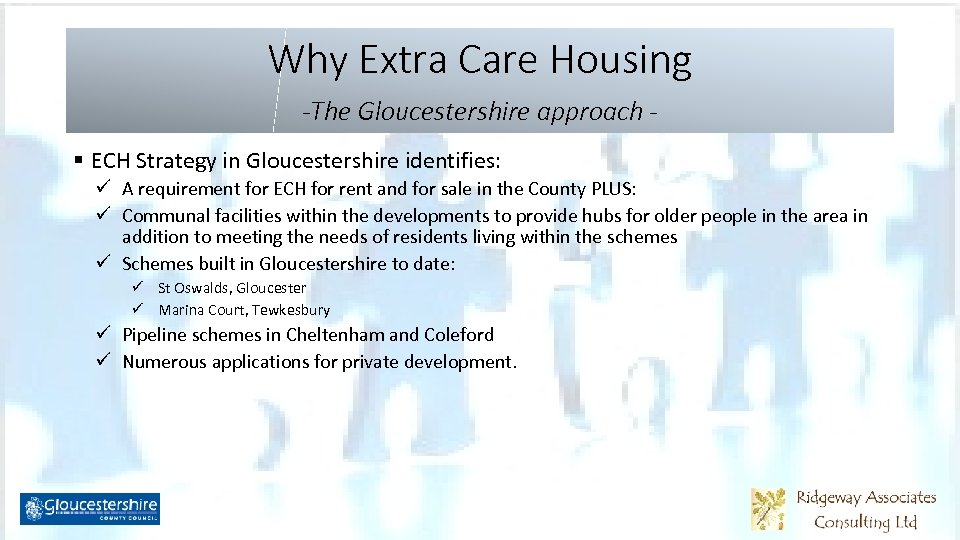 Why Extra Care Housing

-The Gloucestershire approach -

▪ ECH Strategy in Gloucestershire identifies:

✓ A requirement for ECH for rent and for sale in the County PLUS:

✓ Communal facilities within the developments to provide hubs for older people in the area in addition to meeting the needs of residents living within the schemes

✓ Schemes built in Gloucestershire to date:

✓ St Oswalds, Gloucester

✓ Marina Court, Tewkesbury

✓ Pipeline schemes in Cheltenham and Coleford

✓ Numerous applications for private development.

Gloucestershire COUNTY COUNCIL

Ridgeway Associates Consulting Ltd